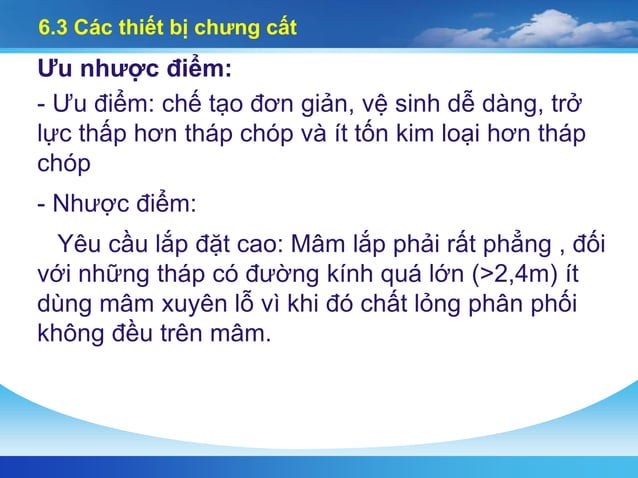 6.3 Các thiết bị chưng cất

Ưu nhược điểm:

- Ưu điểm: chế tạo đơn giản, vệ sinh dễ dàng, trở lực thấp hơn tháp chóp và ít tốn kim loại hơn tháp chóp

- Nhược điểm:

Yêu cầu lắp đặt cao: Mâm lắp phải rất phẳng , đối với những tháp có đường kính quá lớn (>2,4m) ít dùng mâm xuyên lỗ vì khi đó chất lỏng phân phối không đều trên mâm.